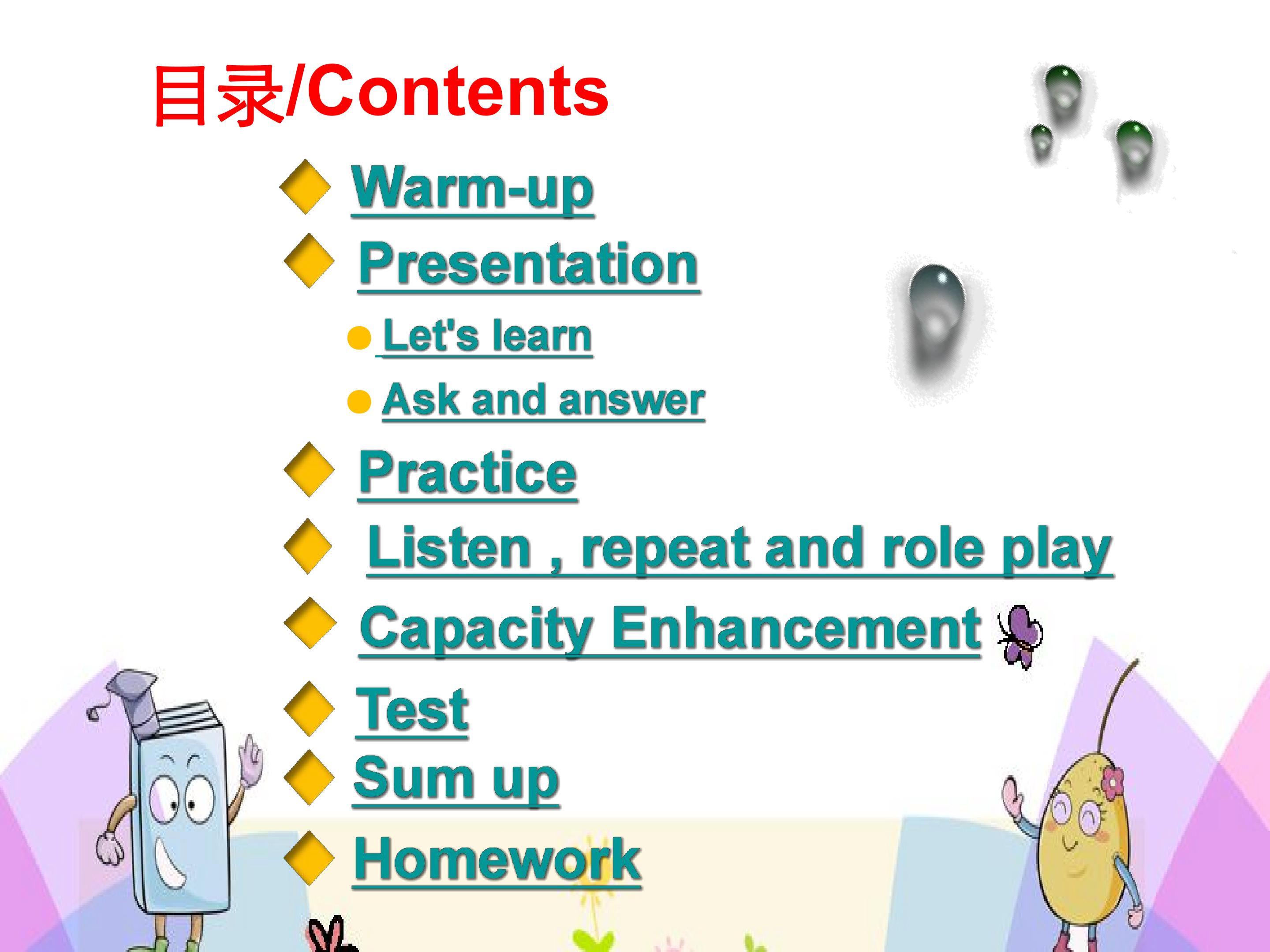 目录/Contents

Warm-up

Presentation

Let's learn

Ask and answer

Practice

Listen , repeat and role play

Capacity Enhancement

Test

Sum up

Homework